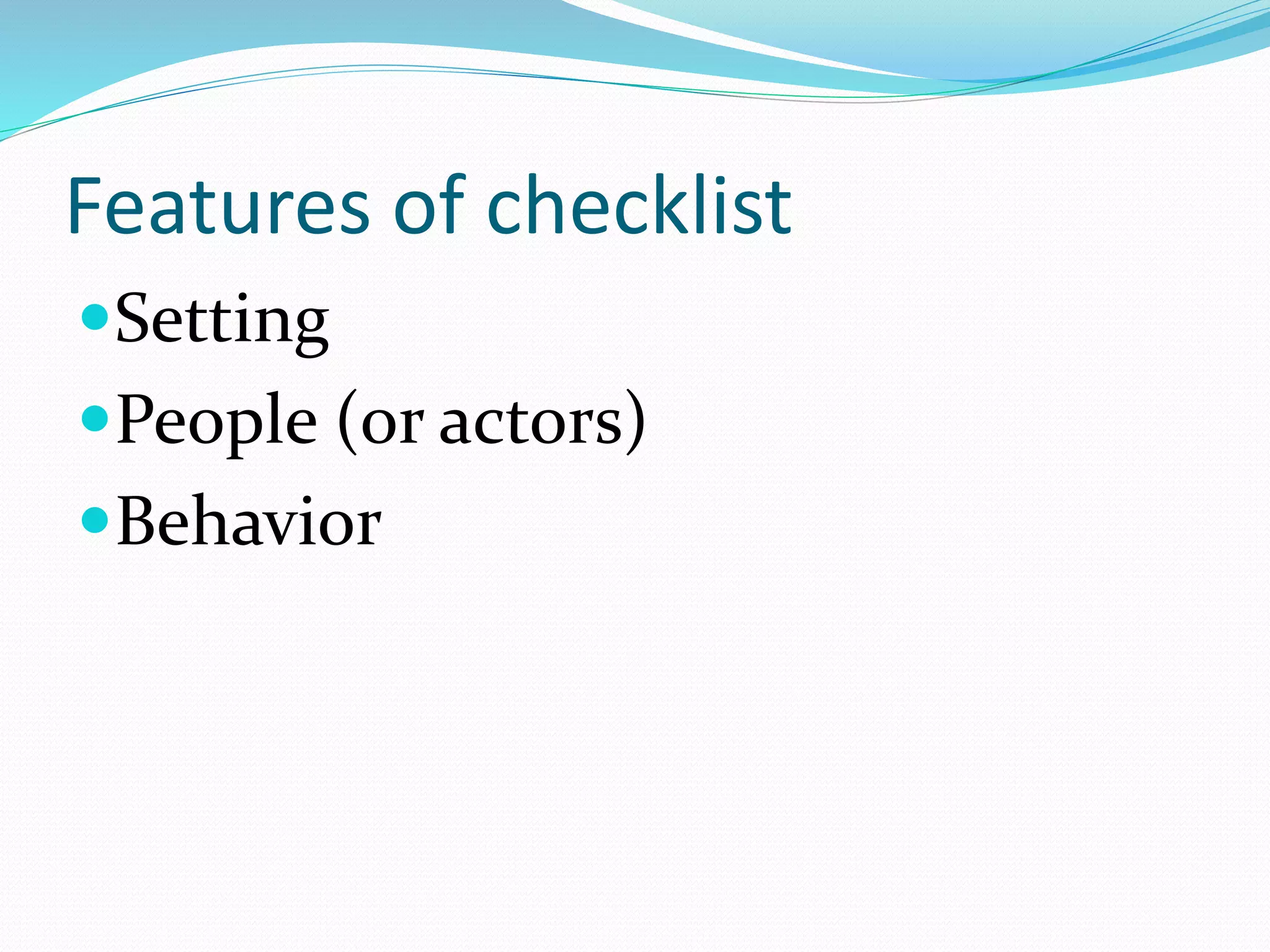 Features of checklist

- Setting
- People (or actors)
- Behavior